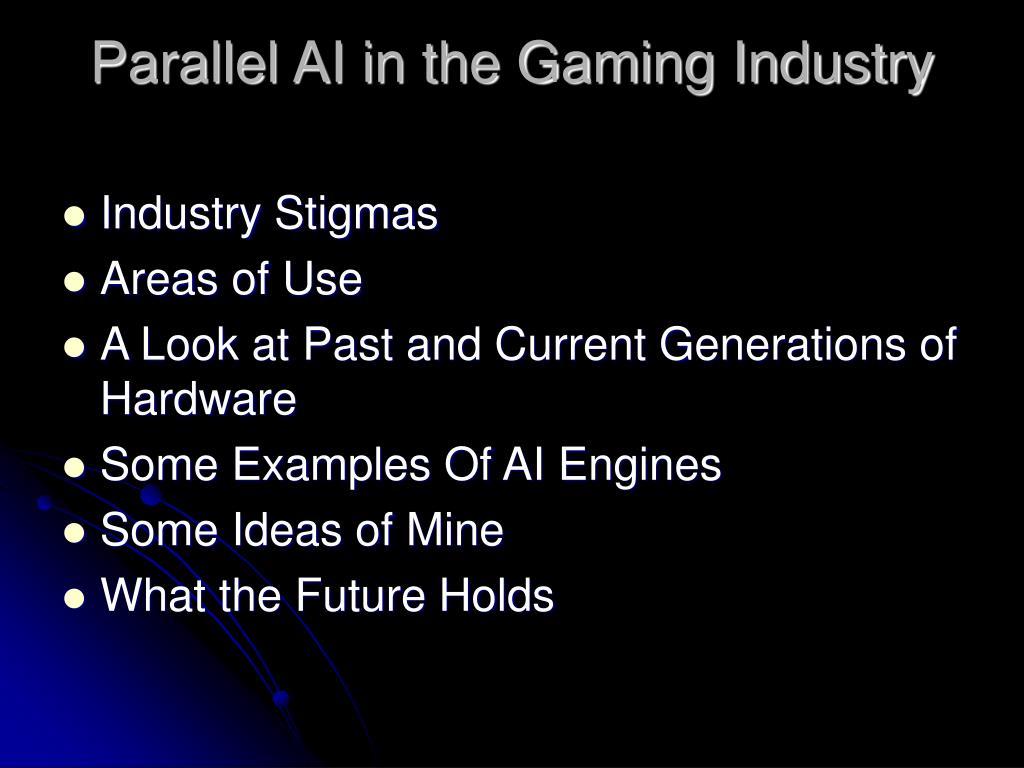 Parallel AI in the Gaming Industry

- Industry Stigmas
- Areas of Use
- A Look at Past and Current Generations of Hardware
- Some Examples Of AI Engines
- Some Ideas of Mine
- What the Future Holds